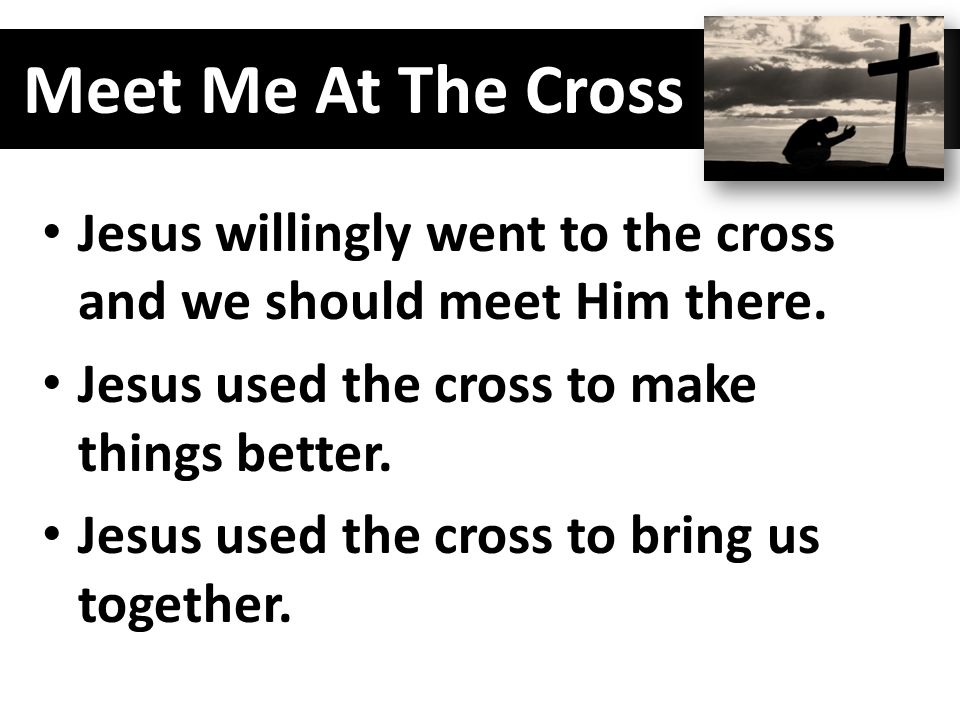 Meet Me At The Cross

• Jesus willingly went to the cross and we should meet Him there.
• Jesus used the cross to make things better.
• Jesus used the cross to bring us together.